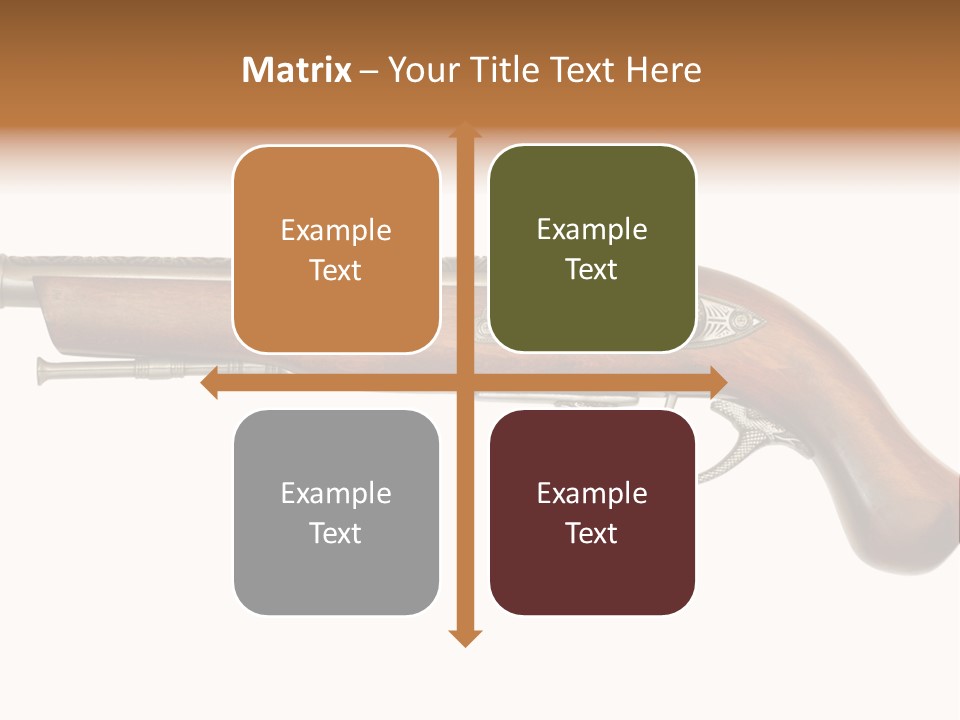 Matrix – Your Title Text Here

Example Text

Example Text

Example Text

Example Text